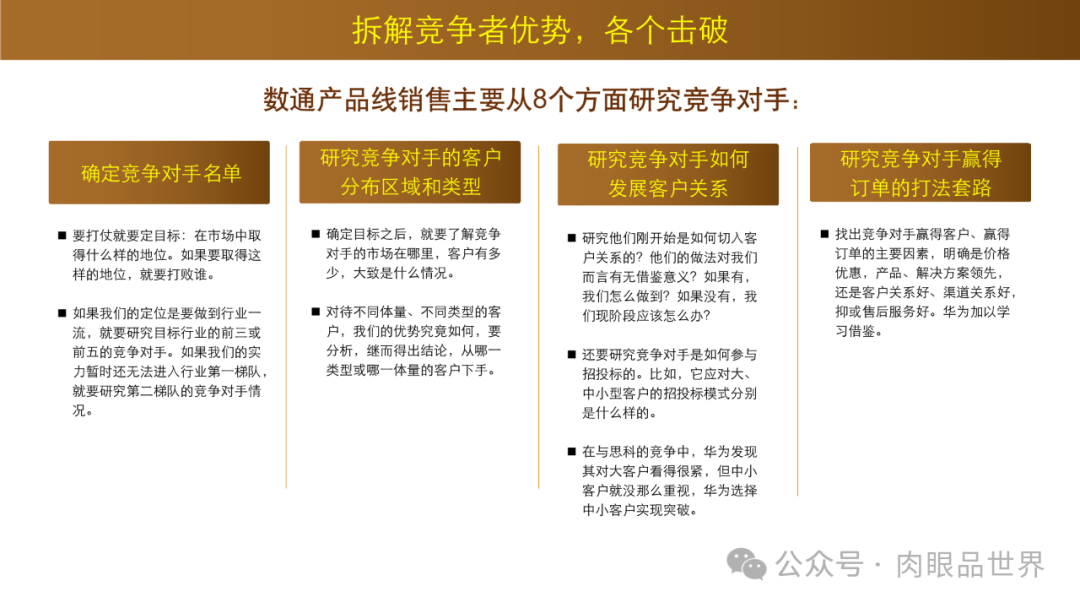 拆解竞争者优势，各个击破

数通产品线销售主要从8个方面研究竞争对手：

确定竞争对手名单

■ 要打仗就要定目标：在市场中取得什么样的地位。如果要取得这样的地位，就要打败谁。

■ 如果我们的定位是要做到行业一流，就要研究目标行业的前三或前五的竞争对手。如果我们的实力暂时还无法进入行业第一梯队，就要研究第二梯队的竞争对手情况。

研究竞争对手的客户分布区域和类型

■ 确定目标之后，就要了解竞争对手的市场在哪里，客户有多少，大致是什么情况。

■ 对待不同体量、不同类型的客户，我们的优势究竟如何，要分析，继而得出结论，从哪一类型或哪一体量的客户下手。

研究竞争对手如何发展客户关系

■ 研究他们刚开始是如何切入客户关系的？他们的做法对我们而言有无借鉴意义？如果有，我们怎么做到？如果没有，我们现阶段应该怎么办？

■ 还要研究竞争对手是如何参与招投标的。比如，它应对大、中小型客户的招投标模式分别是什么样的。

■ 在与思科的竞争中，华为发现其对大客户看得很紧，但中小客户就没那么重视，华为选择中小客户实现突破。

研究竞争对手赢得订单的打法套路

■ 找出竞争对手赢得客户、赢得订单的主要因素，明确是价格优惠，产品、解决方案领先，还是客户关系好、渠道关系好，抑或售后服务好。华为加以学习借鉴。

公众号 · 肉眼品世界